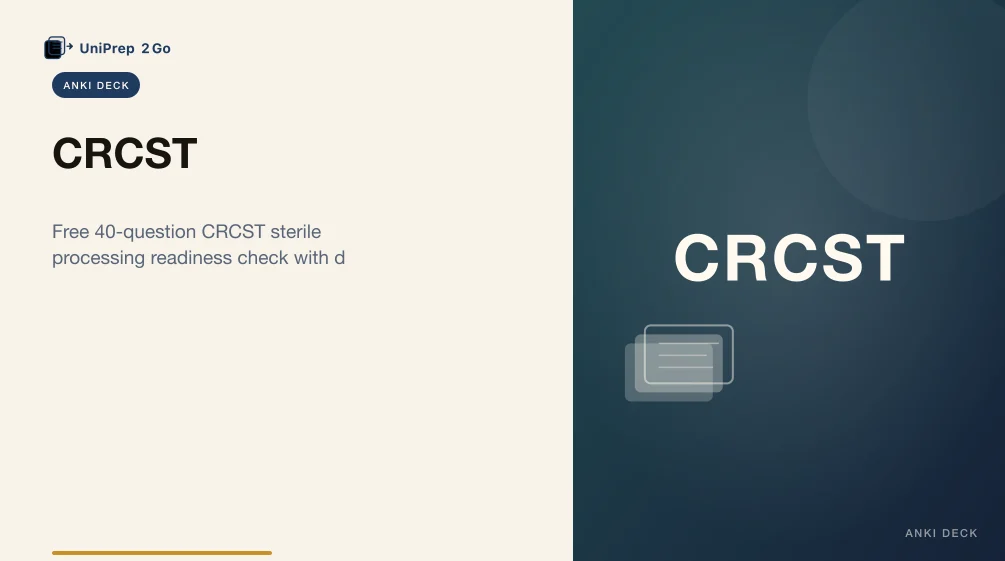 UniPrep 2Go

ANKI DECK

CRCST

Free 40-question CRCST sterile processing readiness check with d

CRCST

ANKI DECK